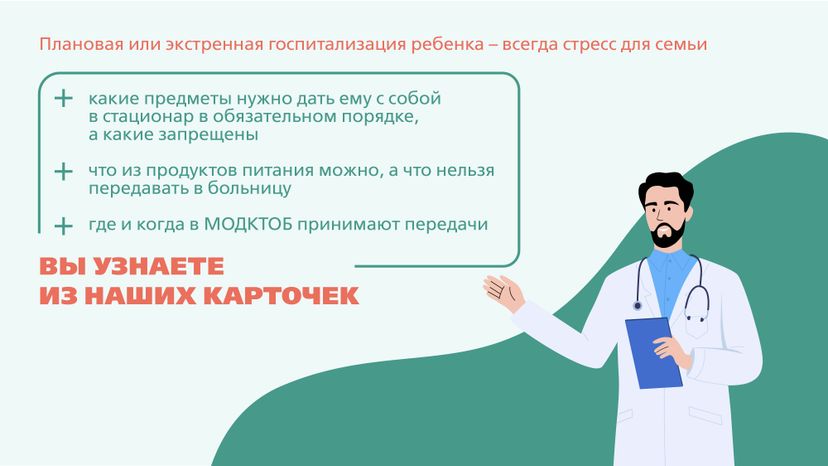 Плановая или экстренная госпитализация ребенка – всегда стресс для семьи

+ какие предметы нужно дать ему с собой в стационар в обязательном порядке, а какие запрещены

+ что из продуктов питания можно, а что нельзя передавать в больницу

+ где и когда в МОДКТОБ принимают передачи

ВЫ УЗНАЕТЕ ИЗ НАШИХ КАРТОЧЕК